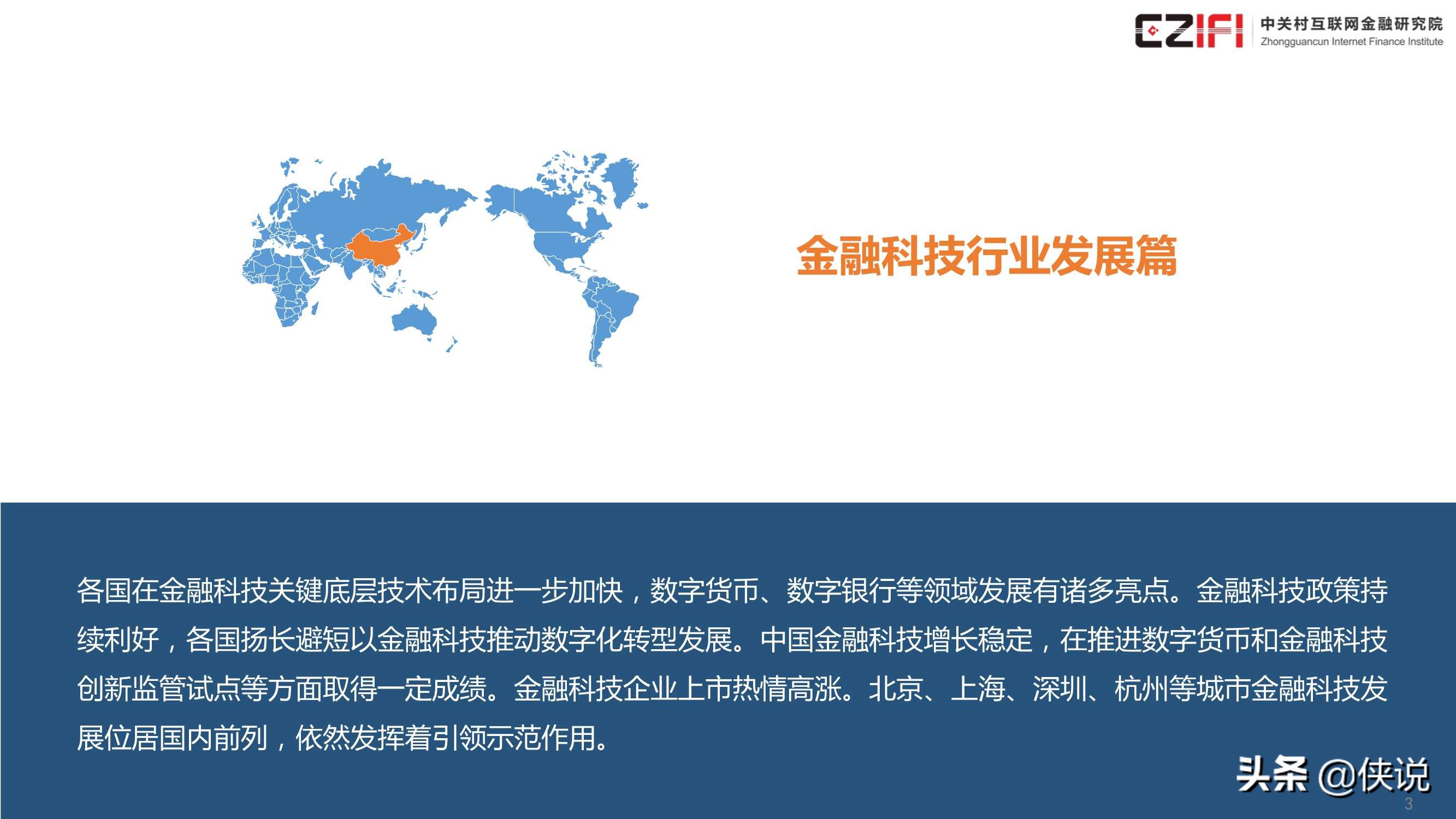 CZIFI 中关村互联网金融研究院 Zhongguancun Internet Finance Institute

金融科技行业发展篇

各国在金融科技关键底层技术布局进一步加快，数字货币、数字银行等领域发展有诸多亮点。金融科技政策持续利好，各国扬长避短以金融科技推动数字化转型发展。中国金融科技增长稳定，在推进数字货币和金融科技创新监管试点等方面取得一定成绩。金融科技企业上市热情高涨。北京、上海、深圳、杭州等城市金融科技发展位居国内前列，依然发挥着引领示范作用。

头条 @侠说

3